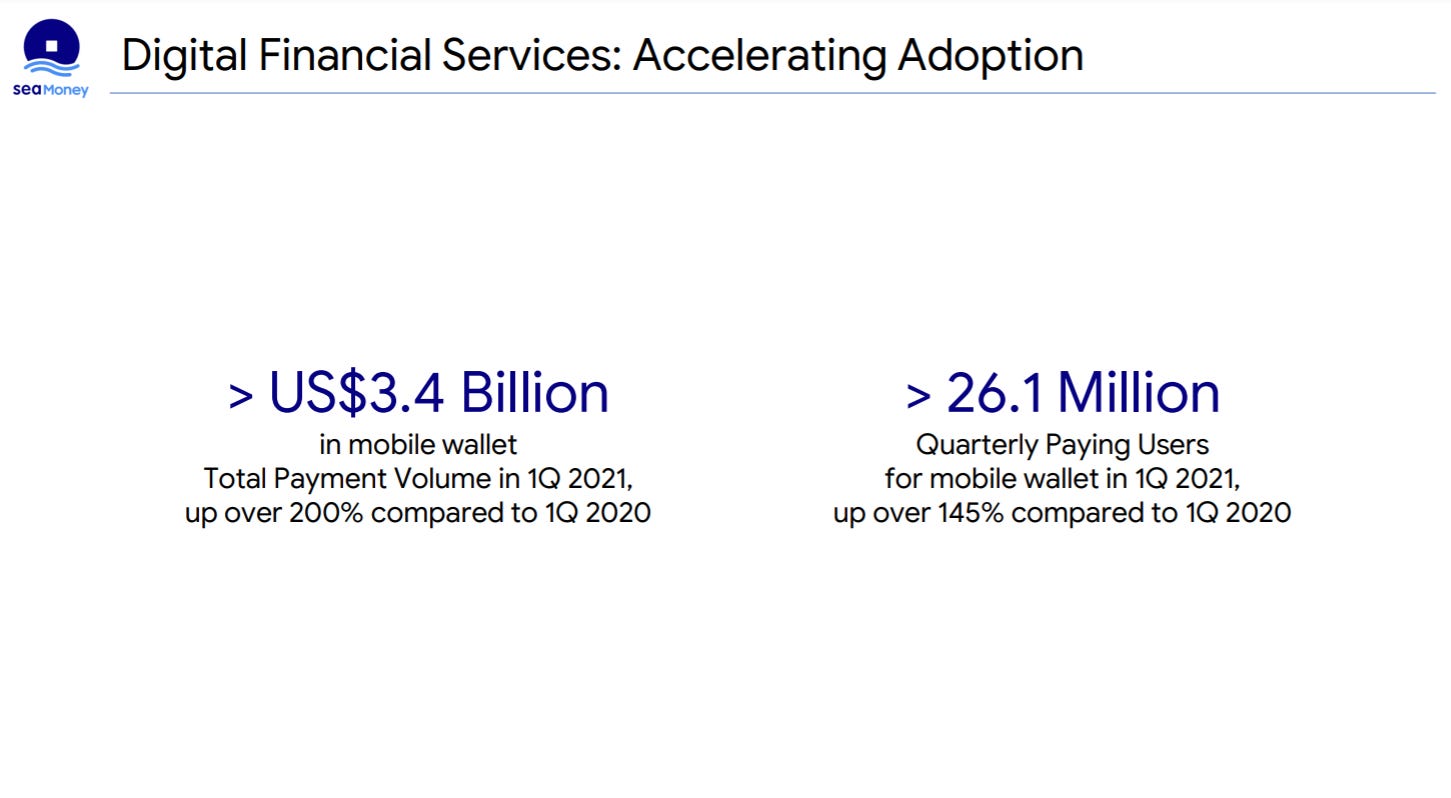 seaMoney

Digital Financial Services: Accelerating Adoption

> US$3.4 Billion
in mobile wallet Total Payment Volume in 1Q 2021, up over 200% compared to 1Q 2020

> 26.1 Million
Quarterly Paying Users for mobile wallet in 1Q 2021, up over 145% compared to 1Q 2020